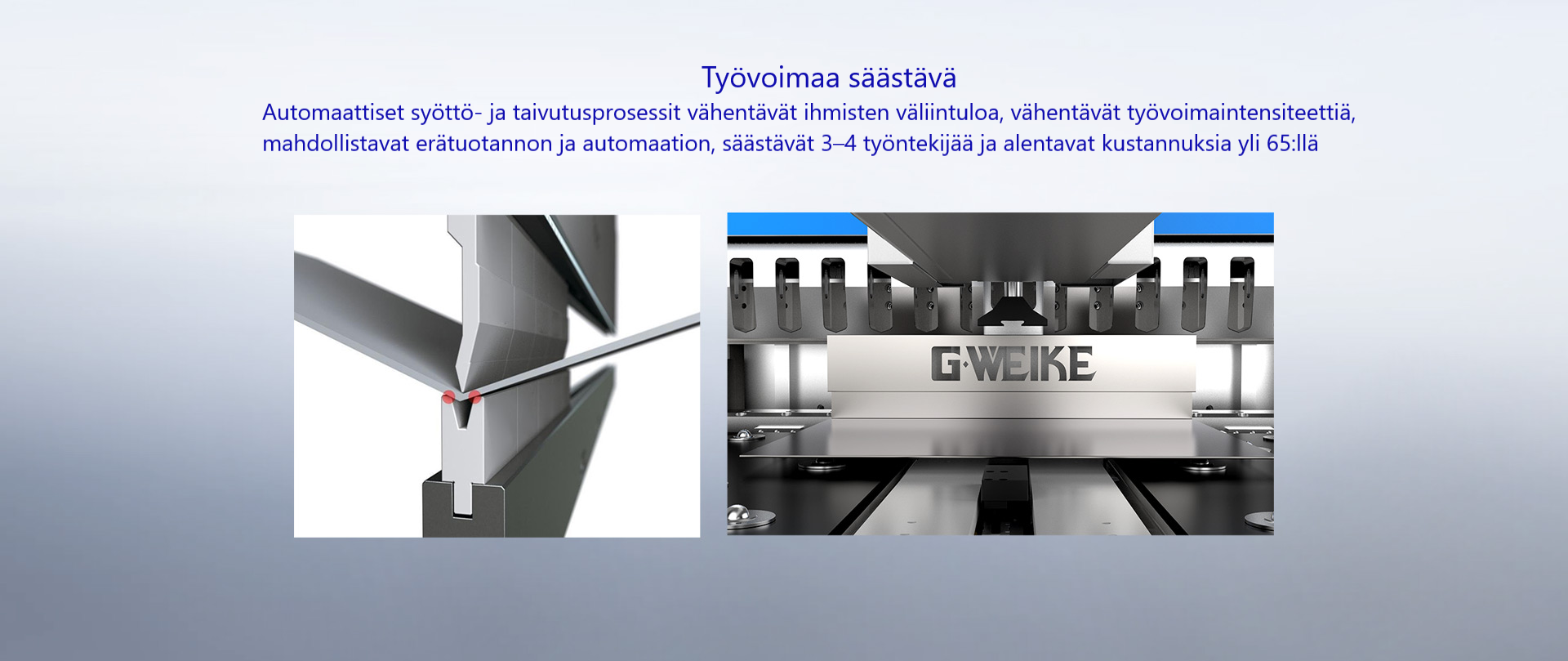 Työvoimaa säästävä

Automaattiset syöttö- ja taivutusprosessit vähentävät ihmisten väliintuloa, vähentävät työvoimaintensiteettiä, mahdollistavat erätuotannon ja automaation, säästävät 3–4 työntekijää ja alentavat kustannuksia yli 65:llä

G·WEIKE